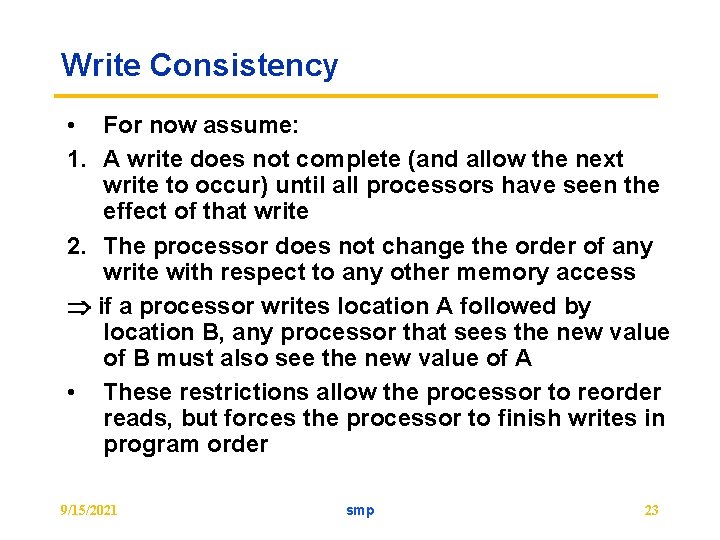 Write Consistency

• For now assume:

1. A write does not complete (and allow the next write to occur) until all processors have seen the effect of that write

2. The processor does not change the order of any write with respect to any other memory access

$\Rightarrow$ if a processor writes location A followed by location B, any processor that sees the new value of B must also see the new value of A

• These restrictions allow the processor to reorder reads, but forces the processor to finish writes in program order

9/15/2021 smp 23